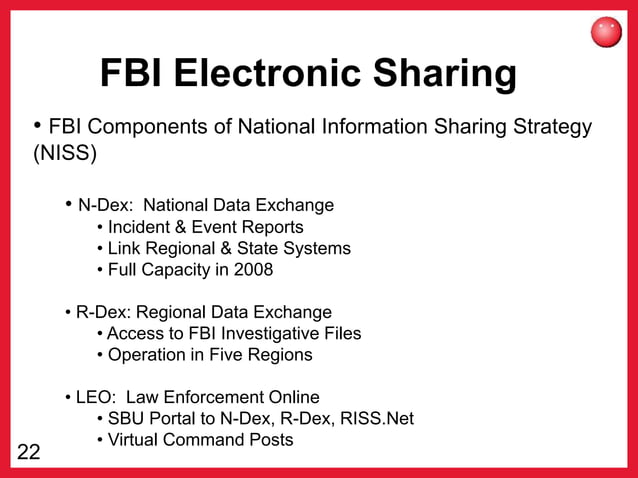 FBI Electronic Sharing

• FBI Components of National Information Sharing Strategy (NISS)

• N-Dex: National Data Exchange
• Incident & Event Reports
• Link Regional & State Systems
• Full Capacity in 2008

• R-Dex: Regional Data Exchange
• Access to FBI Investigative Files
• Operation in Five Regions

• LEO: Law Enforcement Online
• SBU Portal to N-Dex, R-Dex, RISS.Net
• Virtual Command Posts

22